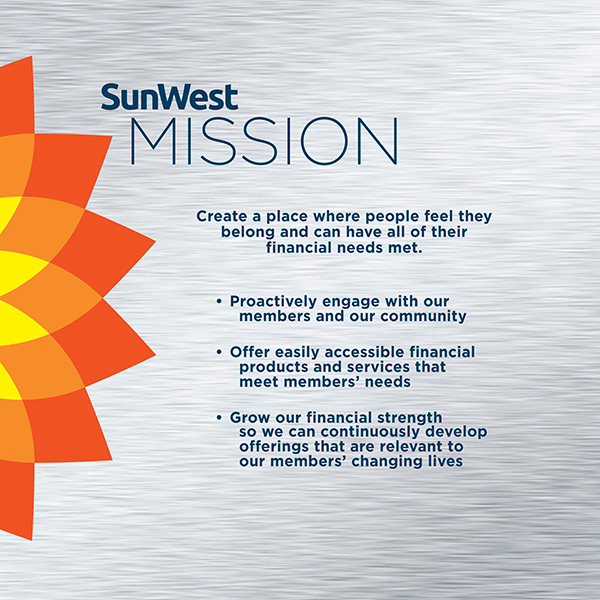 SunWest
MISSION

Create a place where people feel they belong and can have all of their financial needs met.

• Proactively engage with our members and our community

• Offer easily accessible financial products and services that meet members' needs

• Grow our financial strength so we can continuously develop offerings that are relevant to our members' changing lives